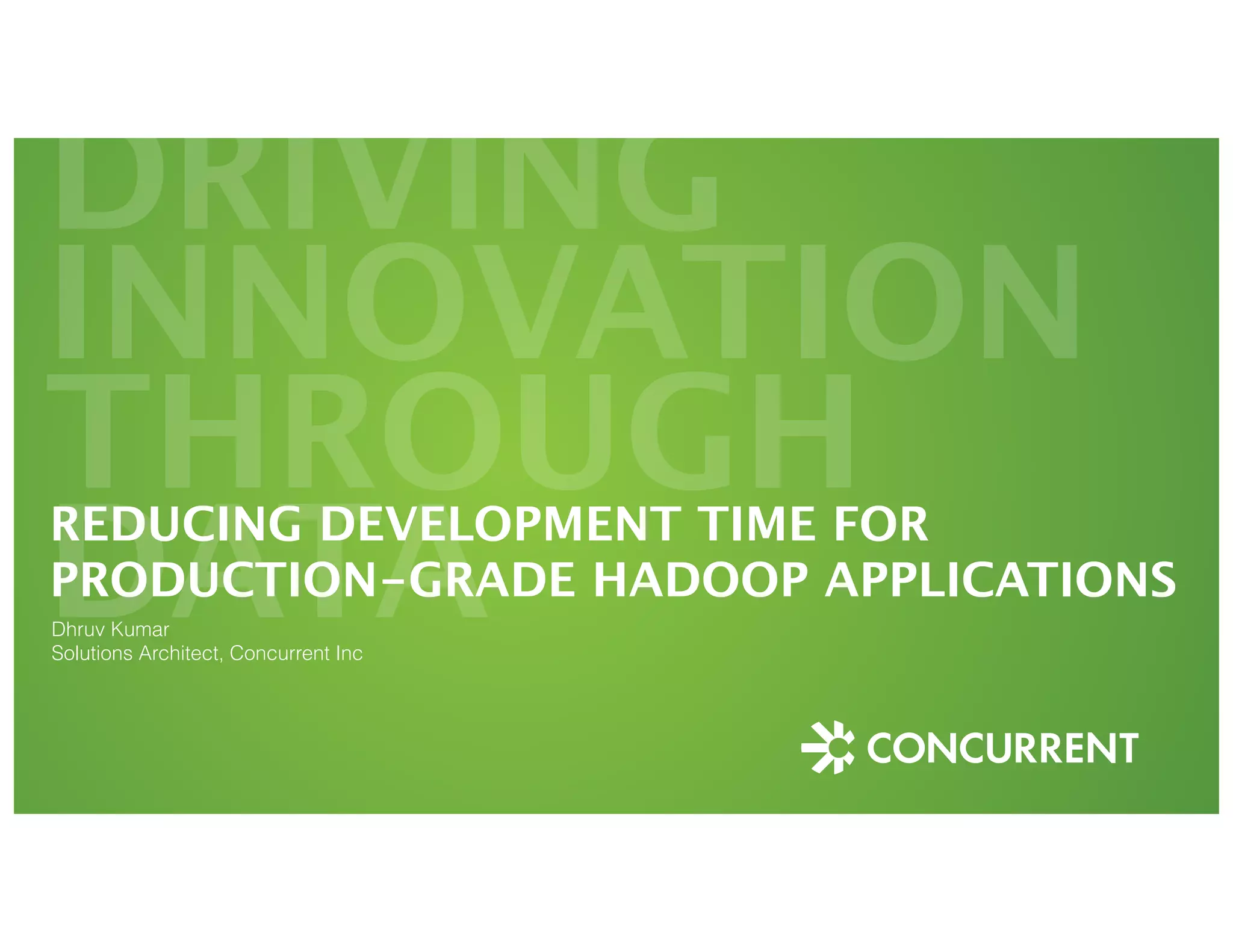 DRIVING INNOVATION THROUGH DATA

REDUCING DEVELOPMENT TIME FOR PRODUCTION-GRADE HADOOP APPLICATIONS

Dhruv Kumar
Solutions Architect, Concurrent Inc

CONCURRENT